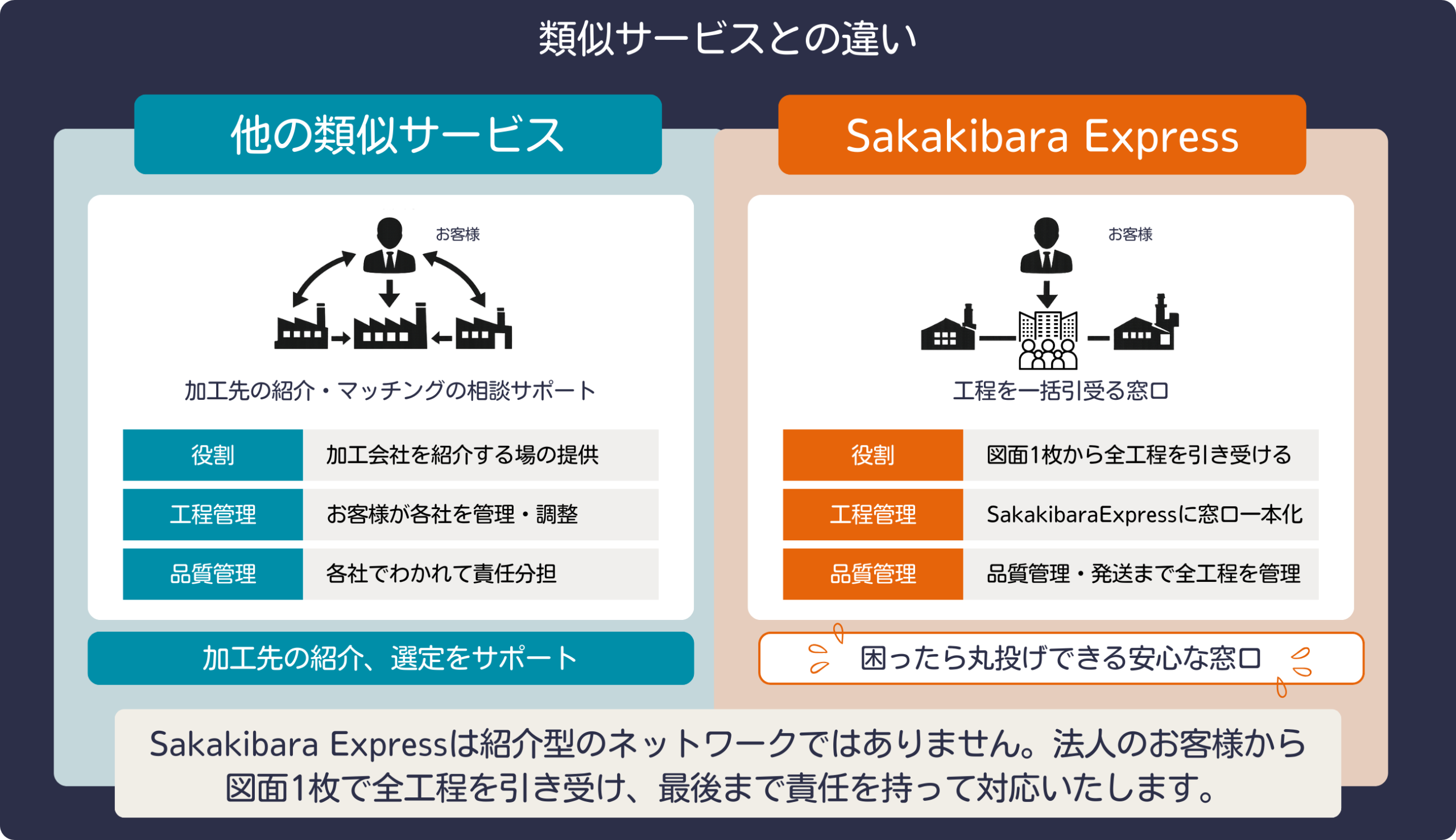 類似サービスとの違い

他の類似サービス

お客様

加工先の紹介・マッチングの相談サポート

| 役割 | 加工会社を紹介する場の提供 |
|---|---|
| 工程管理 | お客様が各社を管理・調整 |
| 品質管理 | 各社でわかれて責任分担 |

加工先の紹介、選定をサポート

Sakakibara Express

お客様

工程を一括引受る窓口

| 役割 | 図面1枚から全工程を引き受ける |
|---|---|
| 工程管理 | SakakibaraExpressに窓口一本化 |
| 品質管理 | 品質管理・発送まで全工程を管理 |

困ったら丸投げできる安心な窓口

Sakakibara Expressは紹介型のネットワークではありません。法人のお客様から図面1枚で全工程を引き受け、最後まで責任を持って対応いたします。